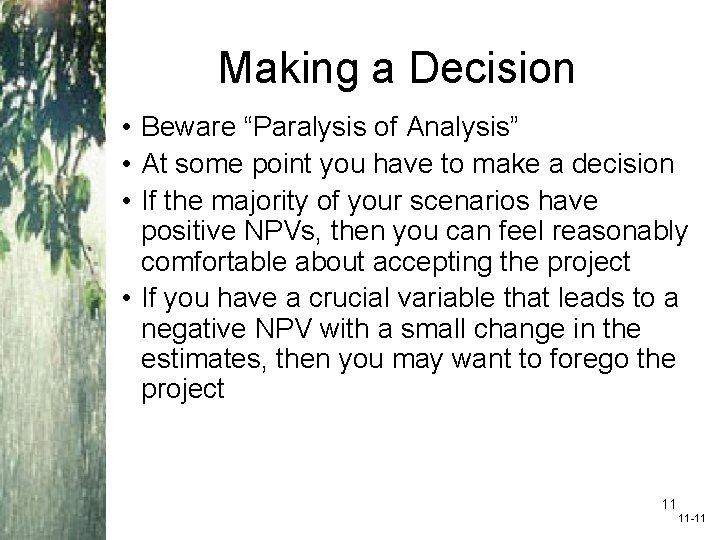 Making a Decision

• Beware “Paralysis of Analysis”
• At some point you have to make a decision
• If the majority of your scenarios have positive NPVs, then you can feel reasonably comfortable about accepting the project
• If you have a crucial variable that leads to a negative NPV with a small change in the estimates, then you may want to forego the project

11

11-11